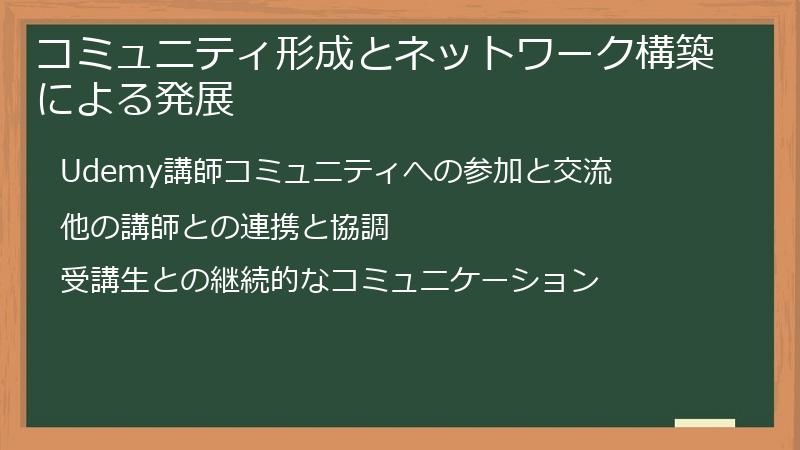 コミュニティ形成とネットワーク構築による発展

Udemy講師コミュニティへの参加と交流

他の講師との連携と協調

受講生との継続的なコミュニケーション